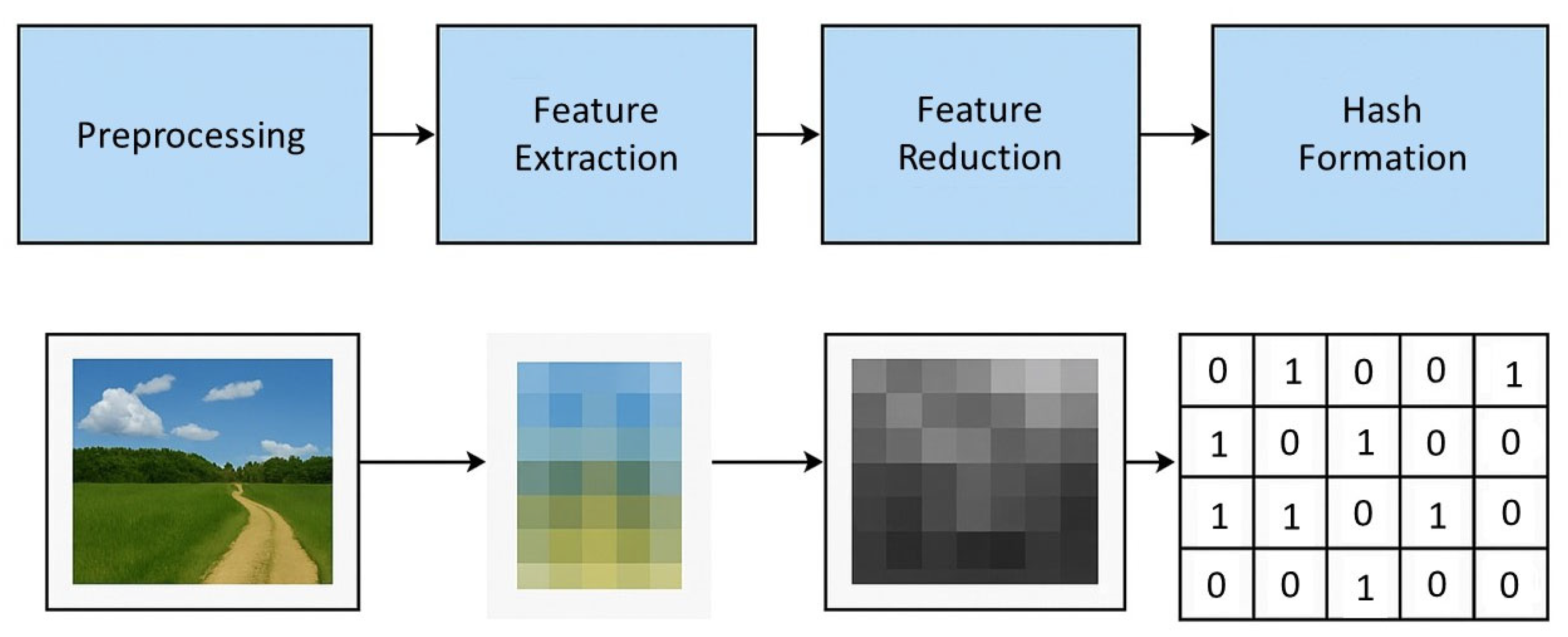 Preprocessing

Feature Extraction

Feature Reduction

Hash Formation

| 0 | 1 | 0 | 0 | 1 |
|---|---|---|---|---|
| 1 | 0 | 1 | 0 | 0 |
| 1 | 1 | 0 | 1 | 0 |
| 0 | 0 | 1 | 0 | 0 |